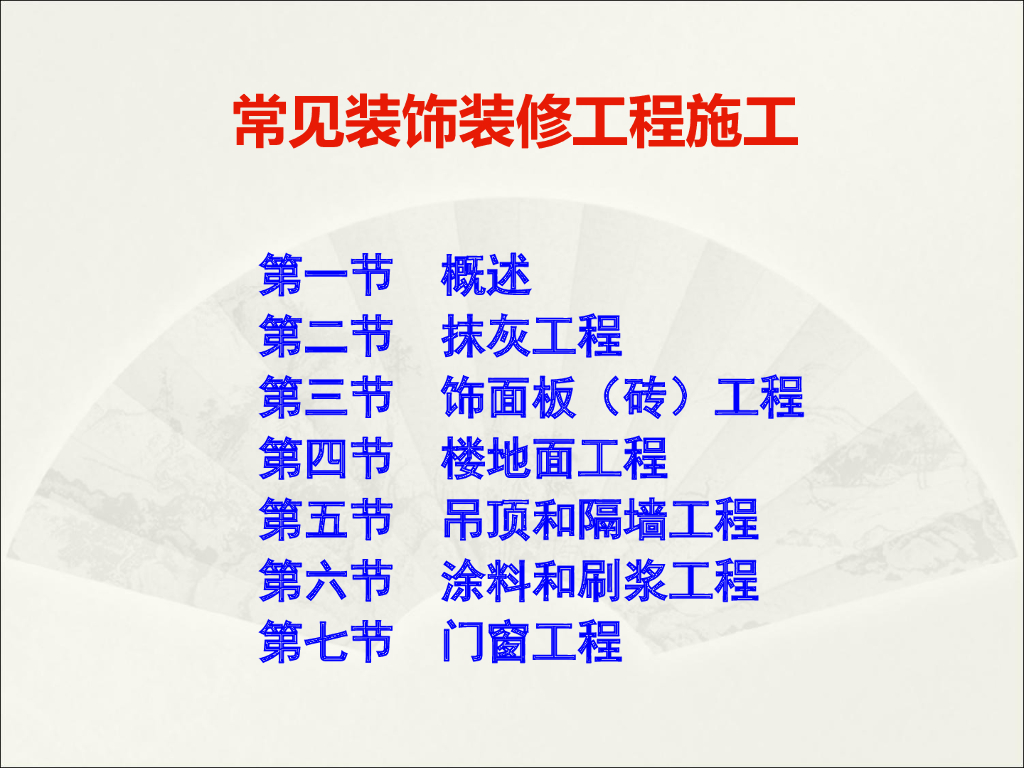 常见装饰装修工程施工

第一节　概述
第二节　抹灰工程
第三节　饰面板（砖）工程
第四节　楼地面工程
第五节　吊顶和隔墙工程
第六节　涂料和刷浆工程
第七节　门窗工程